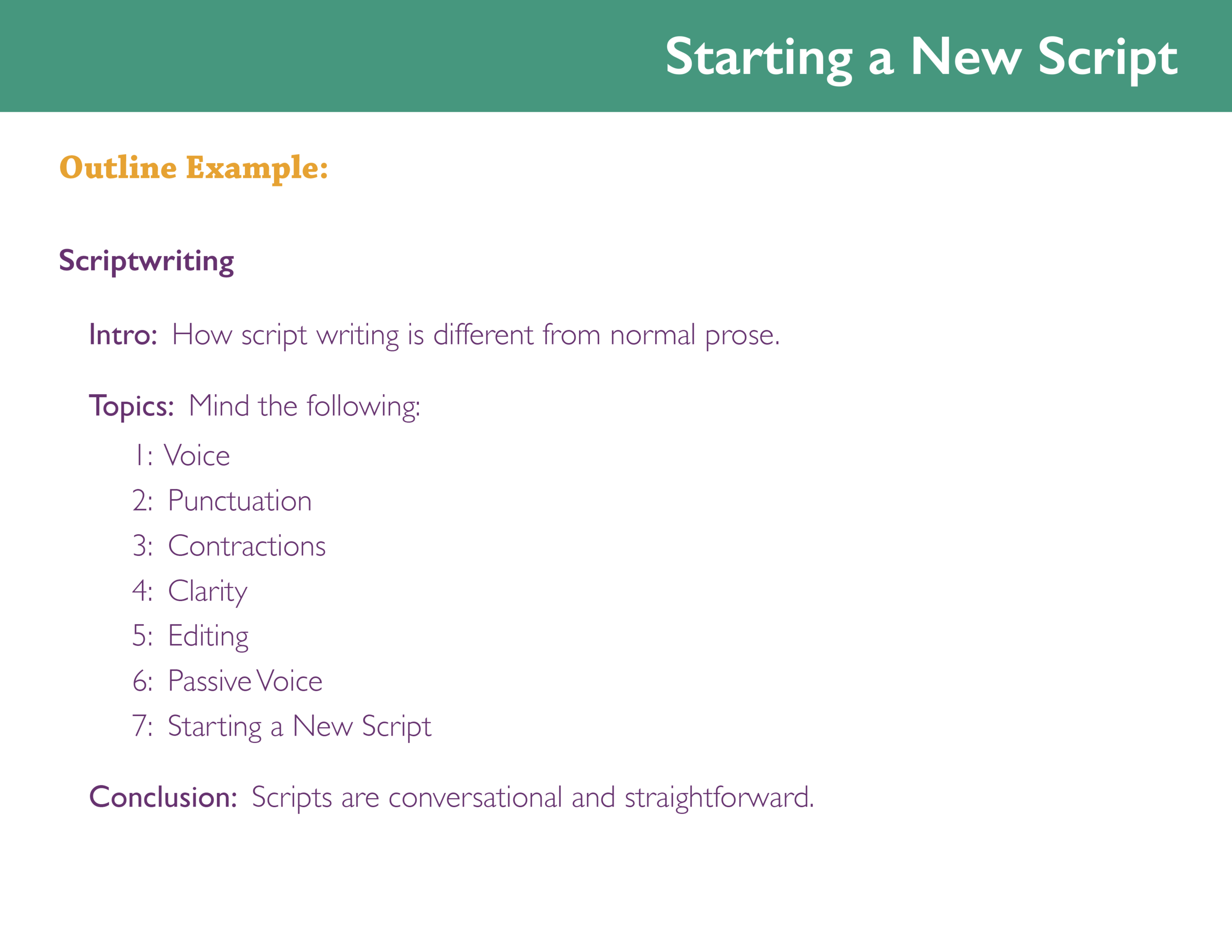 Starting a New Script

Outline Example:

Scriptwriting

Intro: How script writing is different from normal prose.

Topics: Mind the following:

1: Voice
2: Punctuation
3: Contractions
4: Clarity
5: Editing
6: Passive Voice
7: Starting a New Script

Conclusion: Scripts are conversational and straightforward.